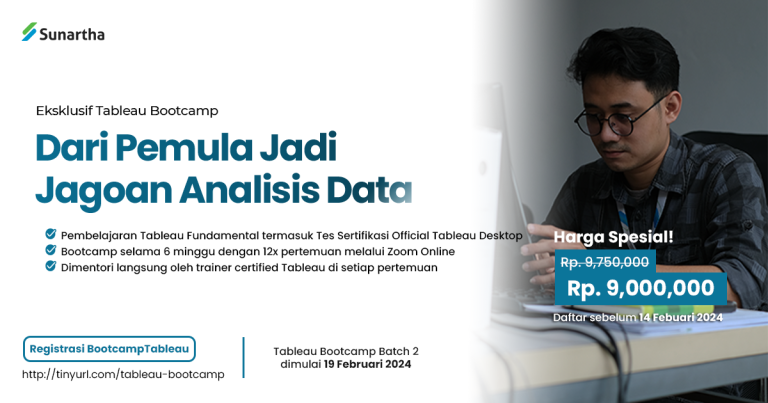 Sunartha

Eksklusif Tableau Bootcamp

Dari Pemula Jadi Jagoan Analisis Data

Pembelajaran Tableau Fundamental termasuk Tes Sertifikasi Official Tableau Desktop
Bootcamp selama 6 minggu dengan 12x pertemuan melalui Zoom Online
Dimentori langsung oleh trainer certified Tableau di setiap pertemuan

Harga Spesial!
Rp. 9,750,000
Rp. 9,000,000
Daftar sebelum 14 Febuari 2024

Registrasi BootcampTableau
http://tinyurl.com/tableau-bootcamp

Tableau Bootcamp Batch 2 dimulai 19 Februari 2024